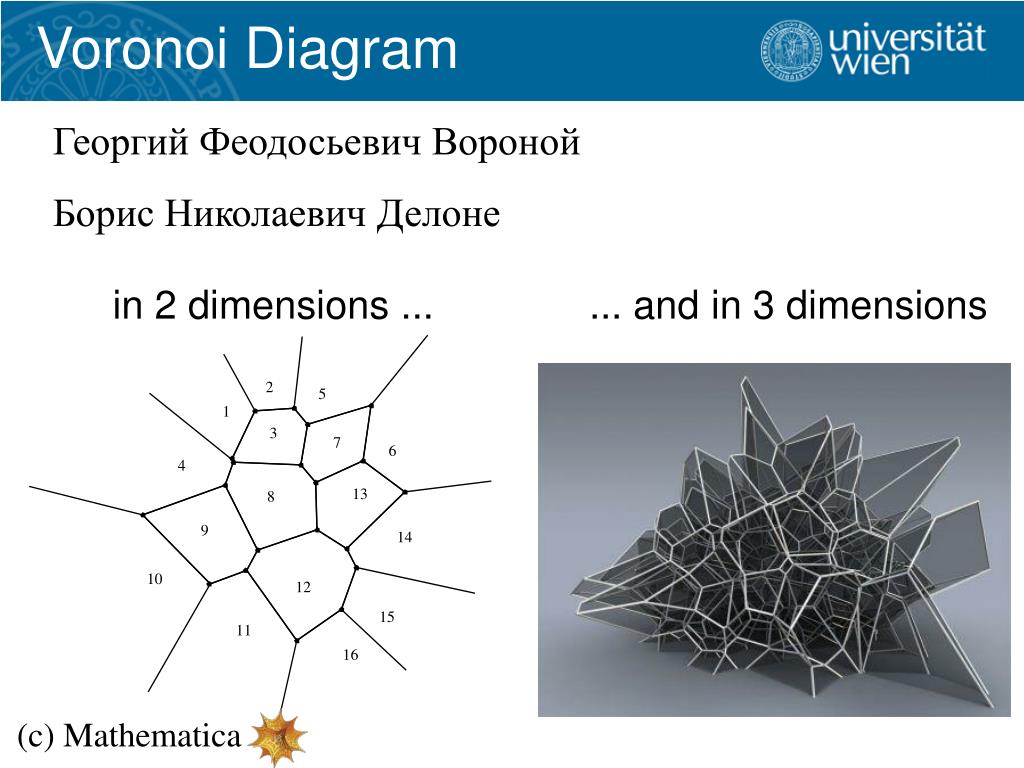 Voronoi Diagram

universität wien

Георгий Феодосьевич Вороной

Борис Николаевич Делоне

in 2 dimensions ...

... and in 3 dimensions

2
5
1
3
7
6
4
8
13
9
14
10
12
15
11
16

(c) Mathematica